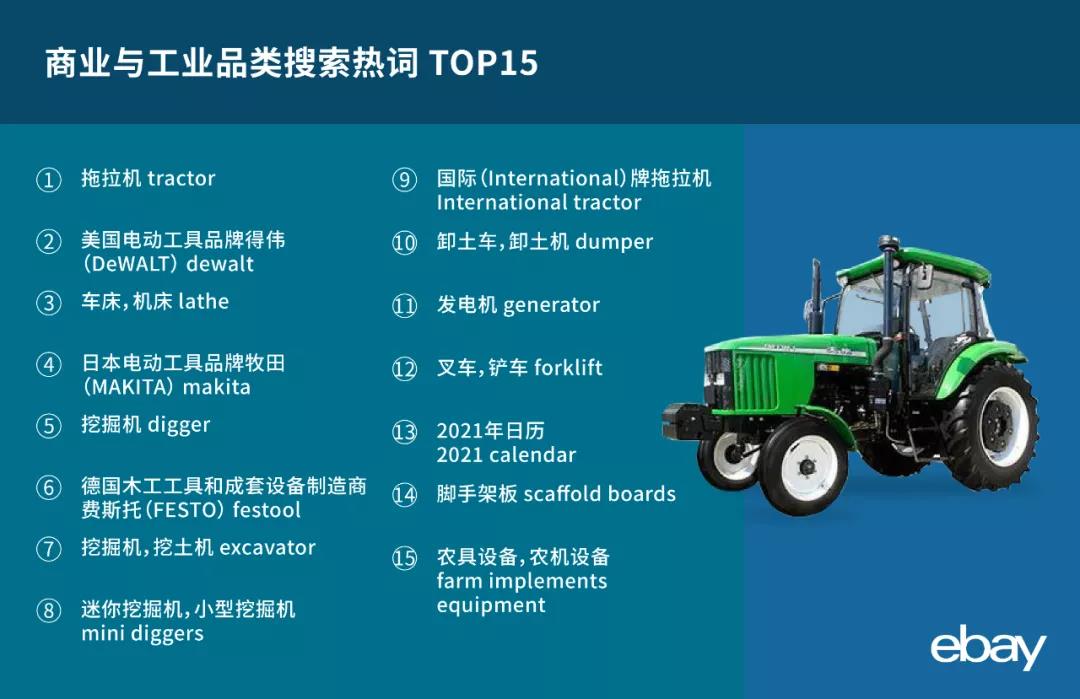 商业与工业品类搜索热词 TOP15

① 拖拉机 tractor

② 美国电动工具品牌得伟（DeWALT）dewalt

③ 车床，机床 lathe

④ 日本电动工具品牌牧田（MAKITA）makita

⑤ 挖掘机 digger

⑥ 德国木工工具和成套设备制造商费斯托（FESTO）festool

⑦ 挖掘机，挖土机 excavator

⑧ 迷你挖掘机，小型挖掘机 mini diggers

⑨ 国际（International）牌拖拉机 International tractor

⑩ 卸土车，卸土机 dumper

⑪ 发电机 generator

⑫ 叉车，铲车 forklift

⑬ 2021年日历 2021 calendar

⑭ 脚手架板 scaffold boards

⑮ 农具设备，农机设备 farm implements equipment

ebay